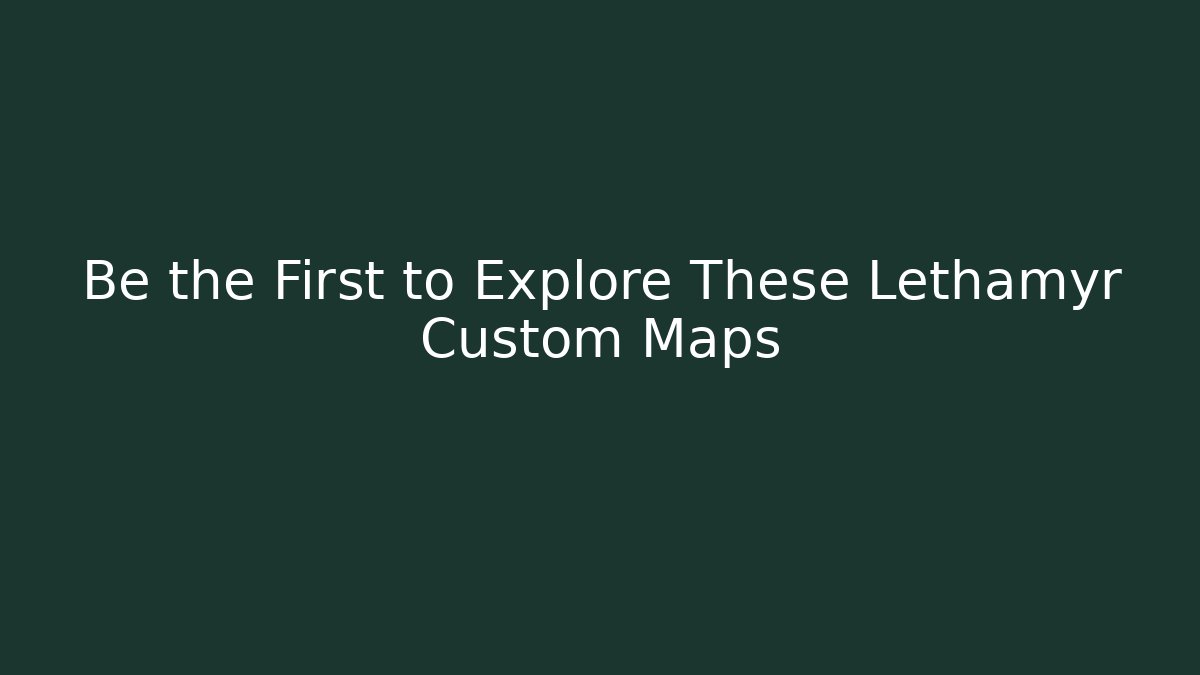 Be the First to Explore These Lethamyr Custom Maps